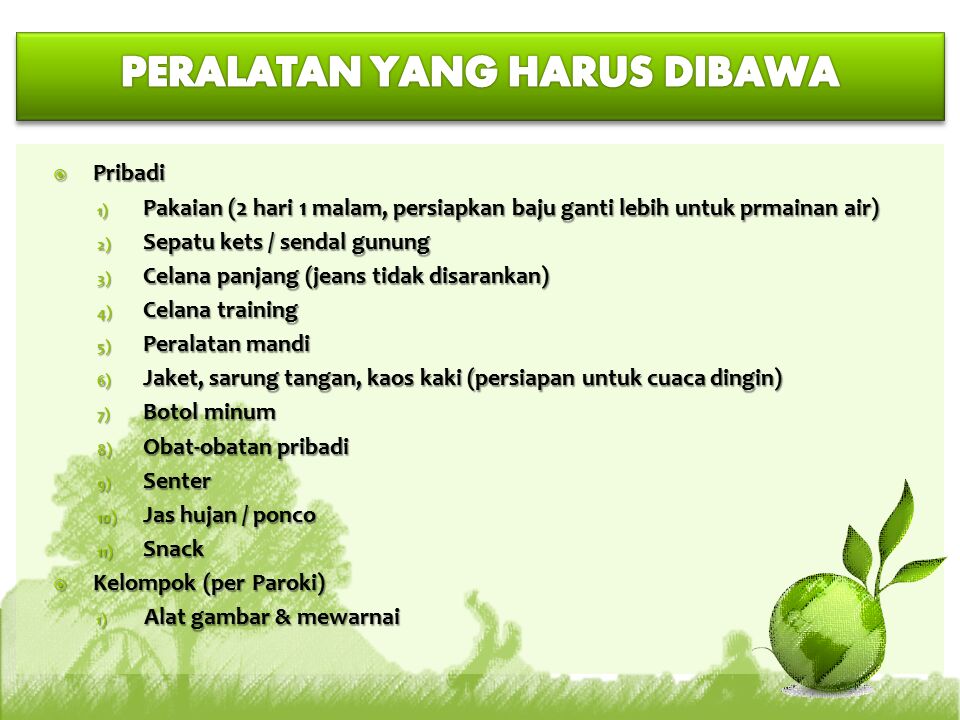 PERALATAN YANG HARUS DIBAWA

Pribadi

1) Pakaian (2 hari 1 malam, persiapkan baju ganti lebih untuk prmainan air)
2) Sepatu kets / sendal gunung
3) Celana panjang (jeans tidak disarankan)
4) Celana training
5) Peralatan mandi
6) Jaket, sarung tangan, kaos kaki (persiapan untuk cuaca dingin)
7) Botol minum
8) Obat-obatan pribadi
9) Senter
10) Jas hujan / ponco
11) Snack

Kelompok (per Paroki)

1) Alat gambar & mewarnai